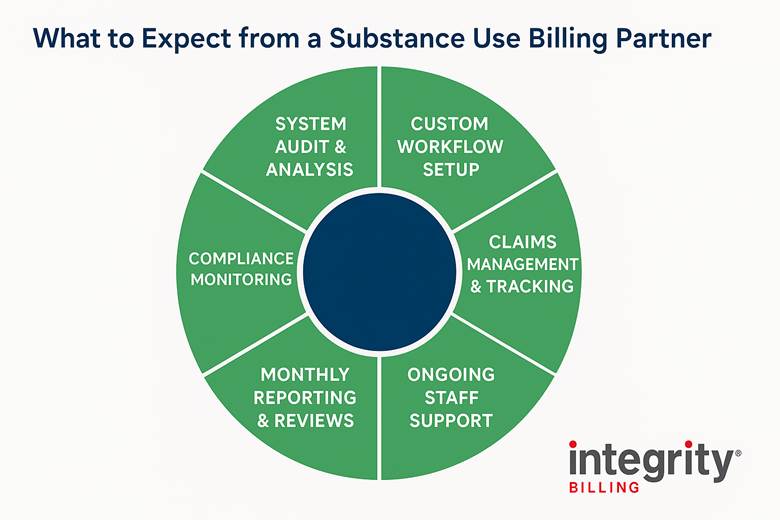 What to Expect from a Substance Use Billing Partner

SYSTEM AUDIT & ANALYSIS

CUSTOM WORKFLOW SETUP

CLAIMS MANAGEMENT & TRACKING

ONGOING STAFF SUPPORT

MONTHLY REPORTING & REVIEWS

COMPLIANCE MONITORING

integrity®
BILLING